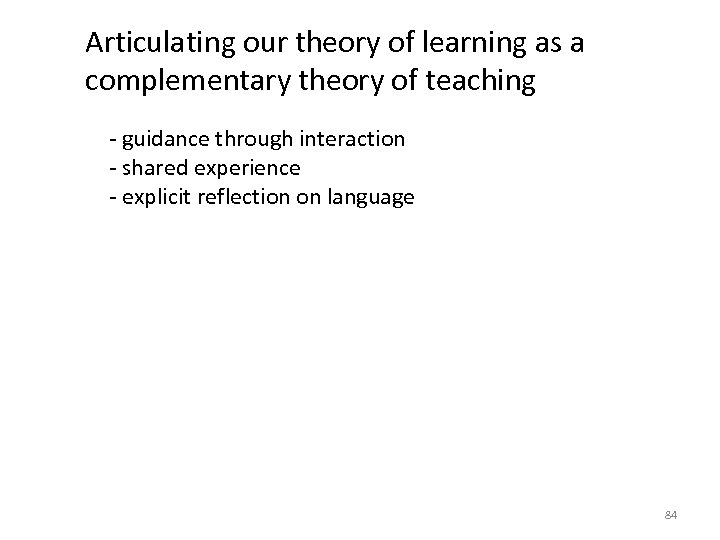 Articulating our theory of learning as a complementary theory of teaching

- guidance through interaction
- shared experience
- explicit reflection on language

84